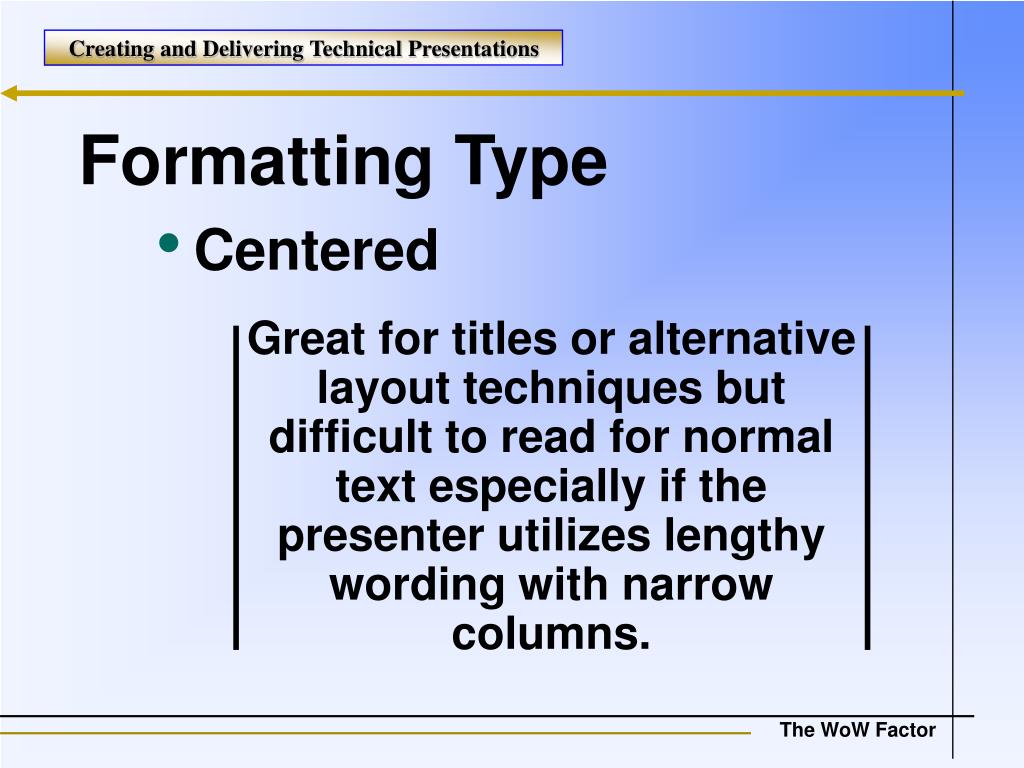 Creating and Delivering Technical Presentations

Formatting Type

• Centered

Great for titles or alternative layout techniques but difficult to read for normal text especially if the presenter utilizes lengthy wording with narrow columns.

The WoW Factor